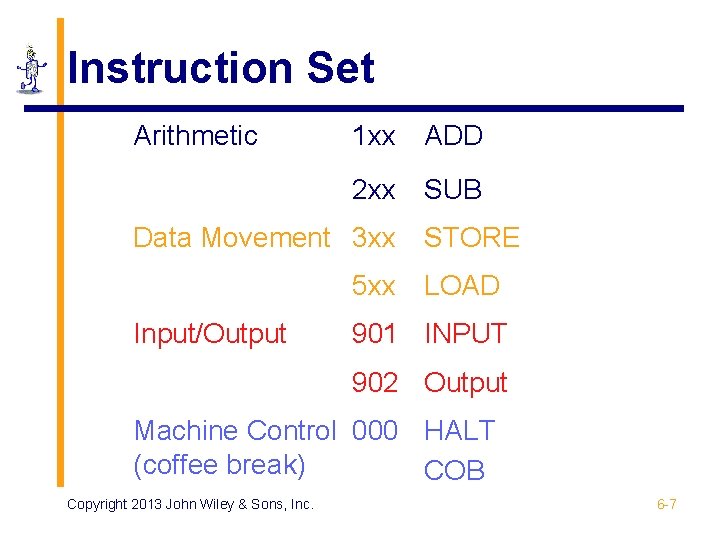 Instruction Set

| | | |
|---|---|---|
| Arithmetic | 1xx | ADD |
| | 2xx | SUB |
| Data Movement | 3xx | STORE |
| | 5xx | LOAD |
| Input/Output | 901 | INPUT |
| | 902 | Output |
| Machine Control (coffee break) | 000 | HALT COB |

Copyright 2013 John Wiley & Sons, Inc.

6-7